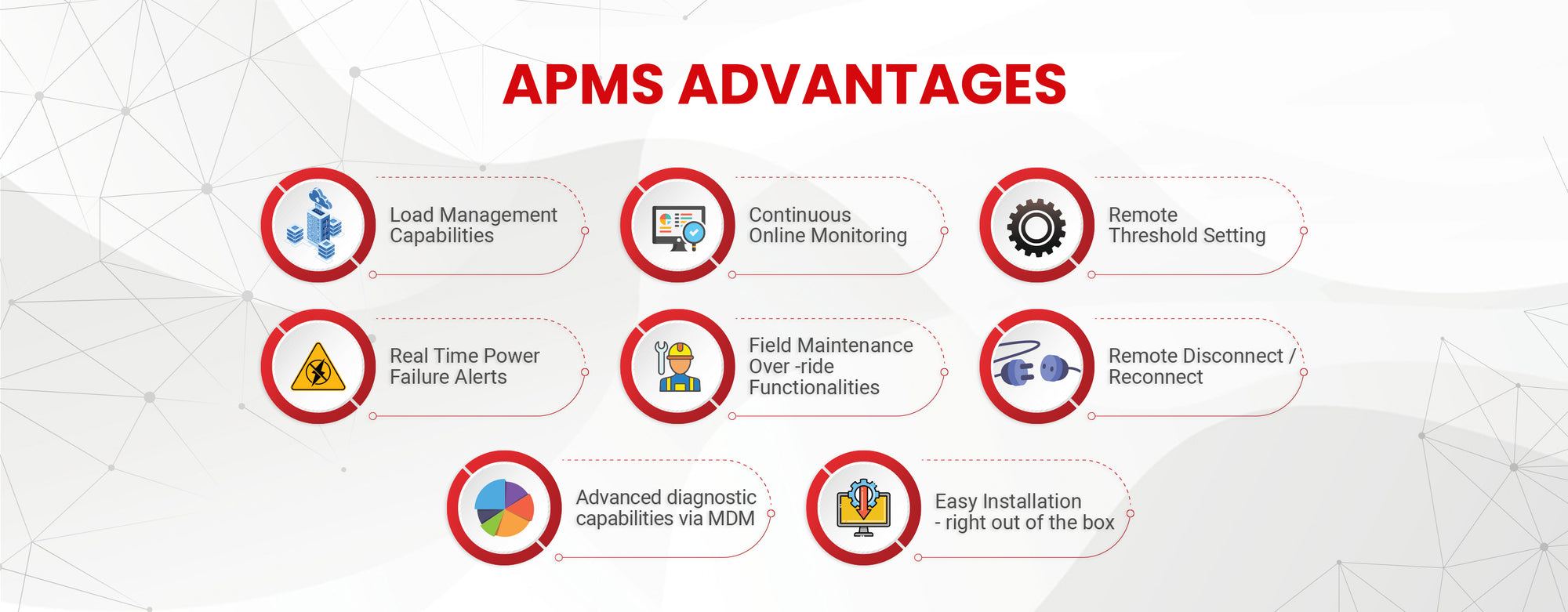 APMS ADVANTAGES

Load Management Capabilities

Continuous Online Monitoring

Remote Threshold Setting

Real Time Power Failure Alerts

Field Maintenance Over -ride Functionalities

Remote Disconnect / Reconnect

Advanced diagnostic capabilities via MDM

Easy Installation - right out of the box